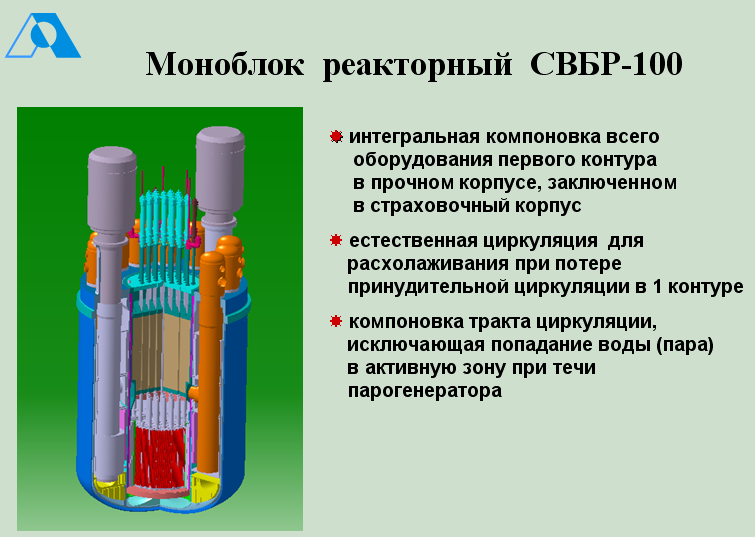 Моноблок реакторный СВБР-100

интегральная компоновка всего оборудования первого контура в прочном корпусе, заключенном в страховочный корпус

естественная циркуляция для расхолаживания при потере принудительной циркуляции в 1 контуре

компоновка тракта циркуляции, исключающая попадание воды (пара) в активную зону при течи парогенератора